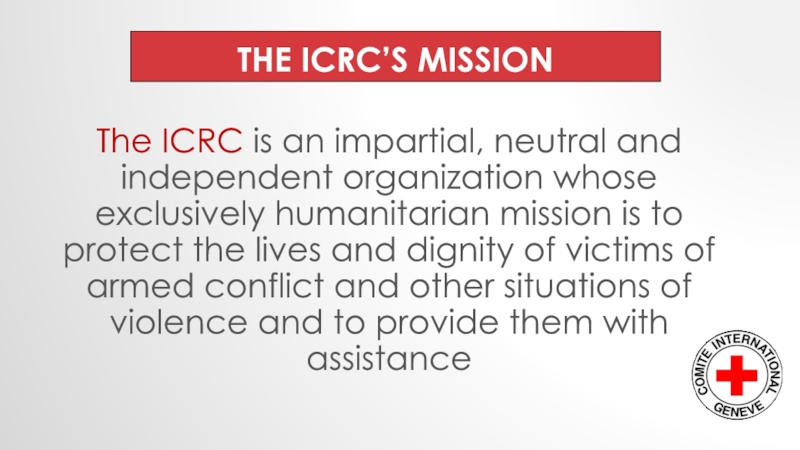 THE ICRC'S MISSION

The ICRC is an impartial, neutral and independent organization whose exclusively humanitarian mission is to protect the lives and dignity of victims of armed conflict and other situations of violence and to provide them with assistance

COMITE INTERNATIONAL GENEVE